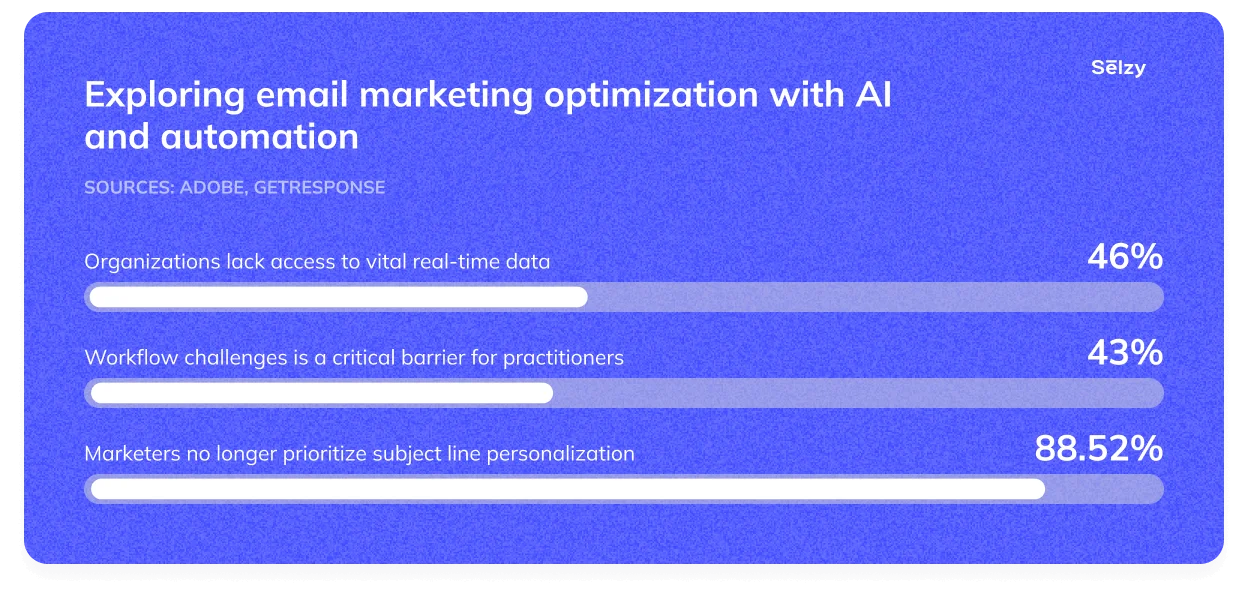 Sēlzy

Exploring email marketing optimization with AI and automation

SOURCES: ADOBE, GETRESPONSE

Organizations lack access to vital real-time data

46%

Workflow challenges is a critical barrier for practitioners

43%

Marketers no longer prioritize subject line personalization

88.52%